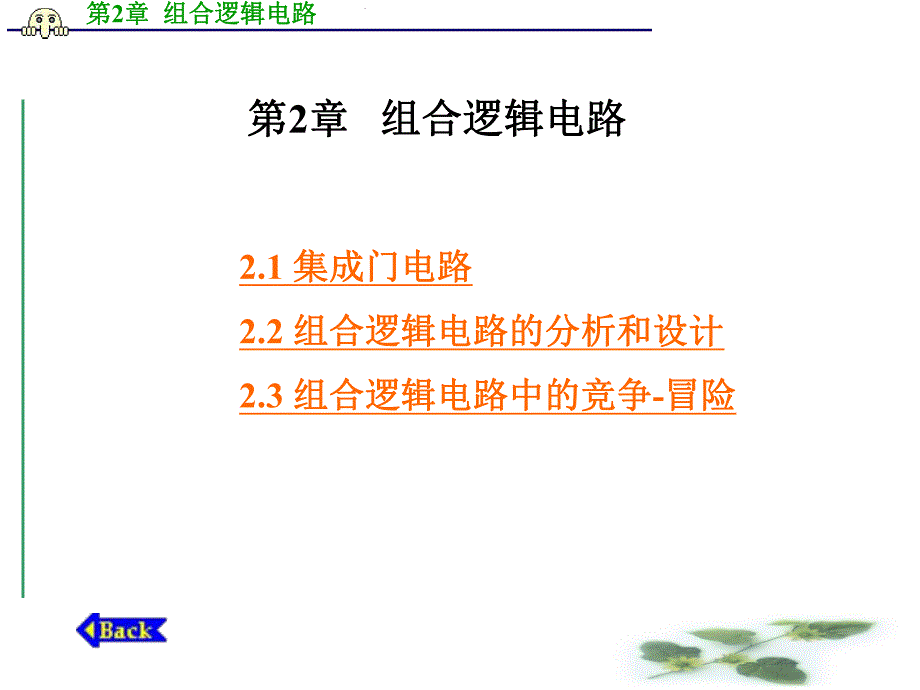 第2章 组合逻辑电路

第2章 组合逻辑电路

2.1 集成门电路

2.2 组合逻辑电路的分析和设计

2.3 组合逻辑电路中的竞争-冒险

Back